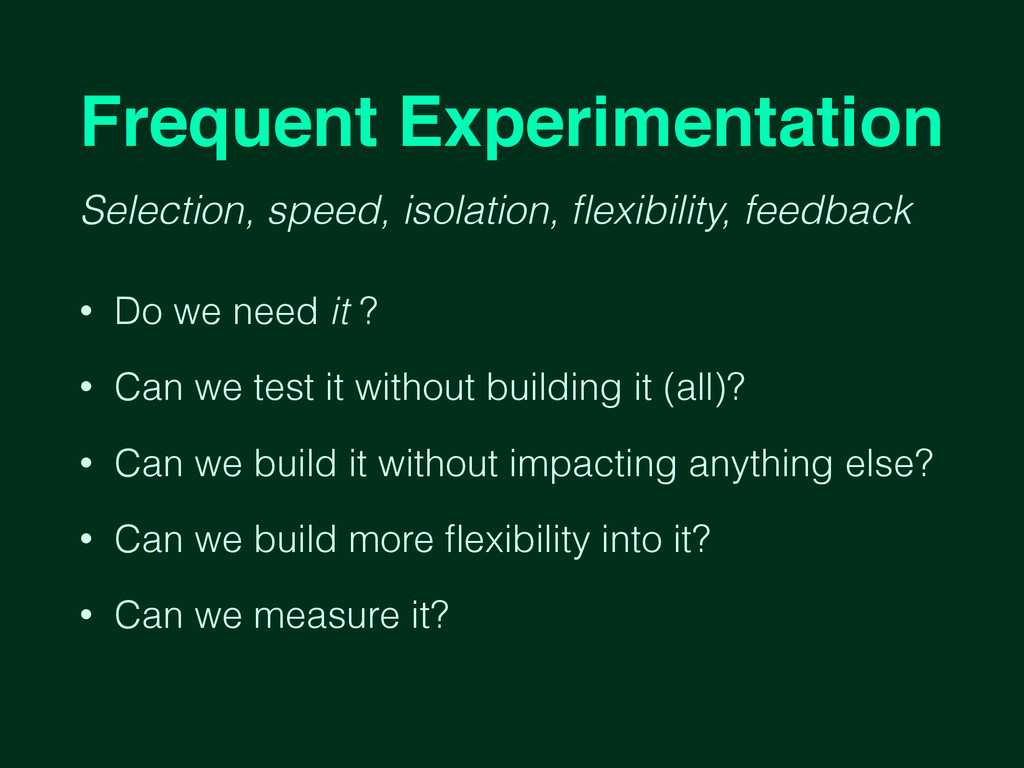 Frequent Experimentation

Selection, speed, isolation, flexibility, feedback

• Do we need it ?
• Can we test it without building it (all)?
• Can we build it without impacting anything else?
• Can we build more flexibility into it?
• Can we measure it?